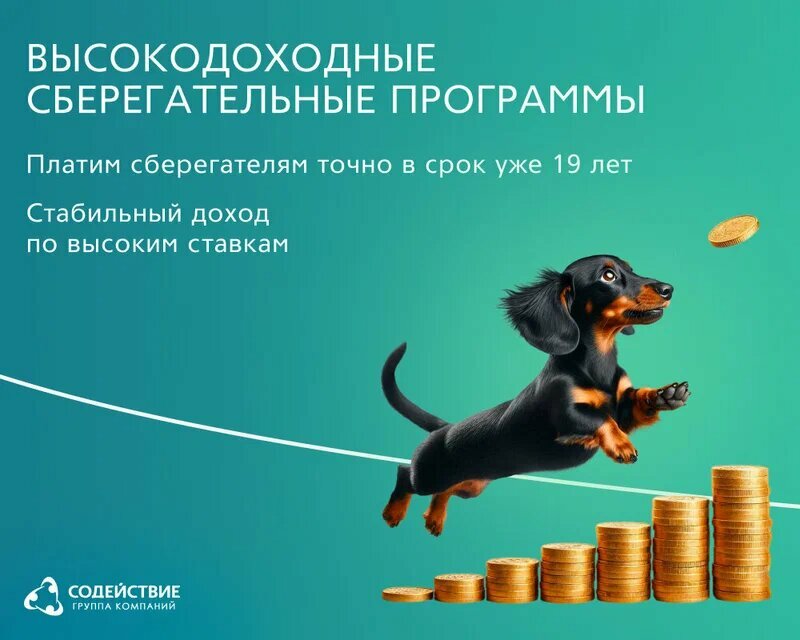 ВЫСОКОДОХОДНЫЕ СБЕРЕГАТЕЛЬНЫЕ ПРОГРАММЫ

Платим сберегателям точно в срок уже 19 лет

Стабильный доход по высоким ставкам

СОДЕЙСТВИЕ
ГРУППА КОМПАНИЙ